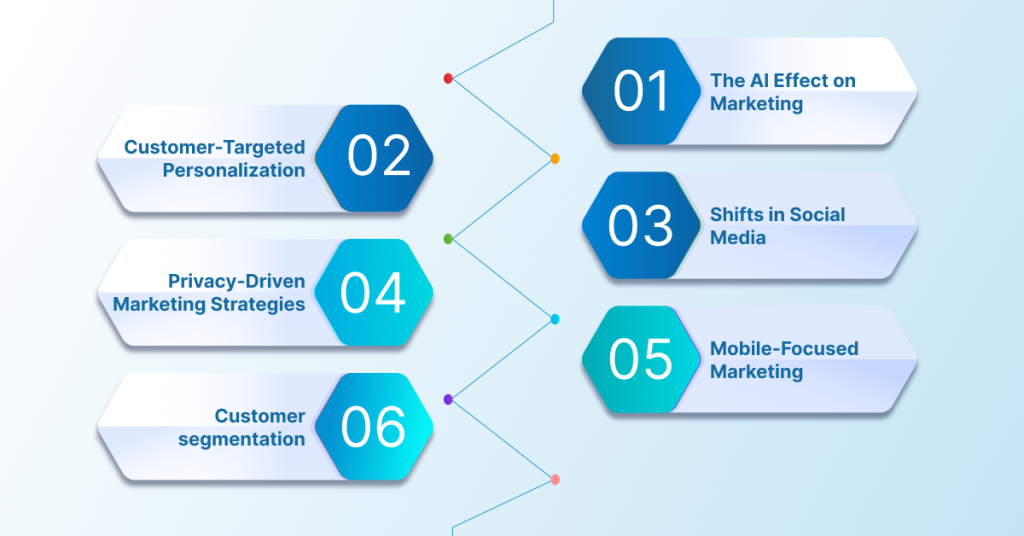 01 The AI Effect on Marketing

Customer-Targeted Personalization 02

03 Shifts in Social Media

Privacy-Driven Marketing Strategies 04

05 Mobile-Focused Marketing

Customer segmentation 06